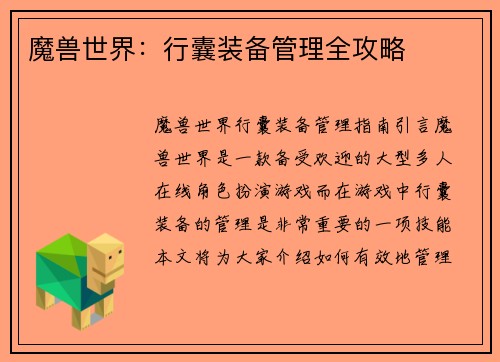 魔兽世界：行囊装备管理全攻略

魔兽世界行囊装备管理指南引言魔兽世界是一款备受欢迎的大型多人在线角色扮演游戏而在游戏中行囊装备的管理是非常重要的一项技能本文将为大家介绍如何有效地管理